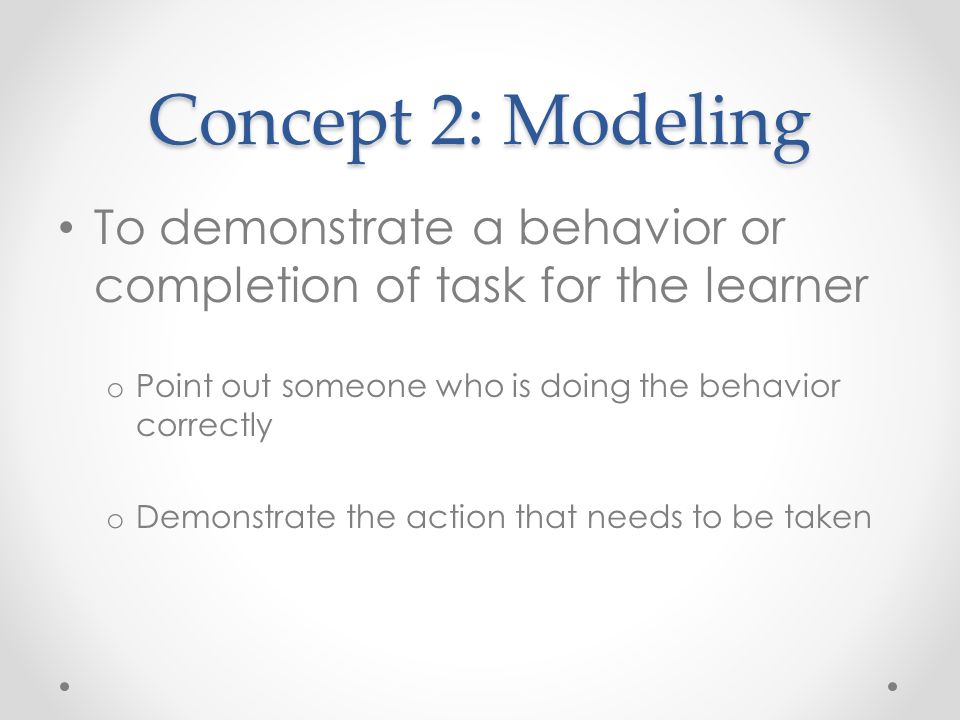 Concept 2: Modeling

• To demonstrate a behavior or completion of task for the learner

o Point out someone who is doing the behavior correctly

o Demonstrate the action that needs to be taken